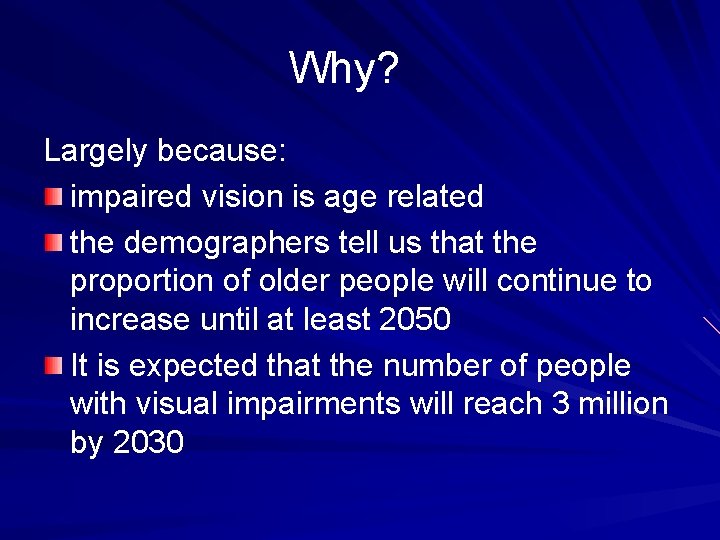 Why?

Largely because:

- impaired vision is age related
- the demographers tell us that the proportion of older people will continue to increase until at least 2050
- It is expected that the number of people with visual impairments will reach 3 million by 2030